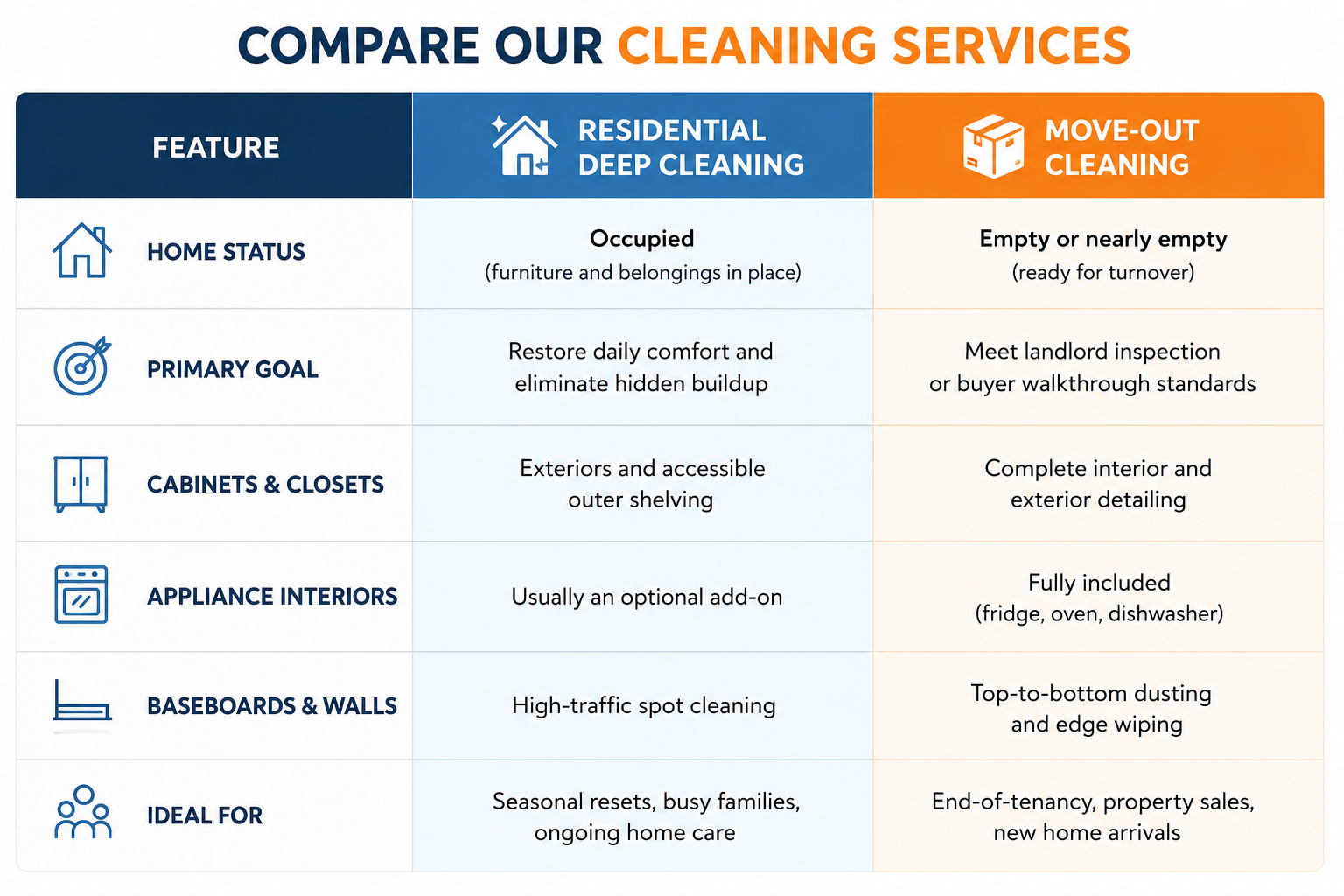 COMPARE OUR CLEANING SERVICES

| FEATURE | RESIDENTIAL DEEP CLEANING | MOVE-OUT CLEANING |
|---|---|---|
| HOME STATUS | Occupied (furniture and belongings in place) | Empty or nearly empty (ready for turnover) |
| PRIMARY GOAL | Restore daily comfort and eliminate hidden buildup | Meet landlord inspection or buyer walkthrough standards |
| CABINETS & CLOSETS | Exteriors and accessible outer shelving | Complete interior and exterior detailing |
| APPLIANCE INTERIORS | Usually an optional add-on | Fully included (fridge, oven, dishwasher) |
| BASEBOARDS & WALLS | High-traffic spot cleaning | Top-to-bottom dusting and edge wiping |
| IDEAL FOR | Seasonal resets, busy families, ongoing home care | End-of-tenancy, property sales, new home arrivals |